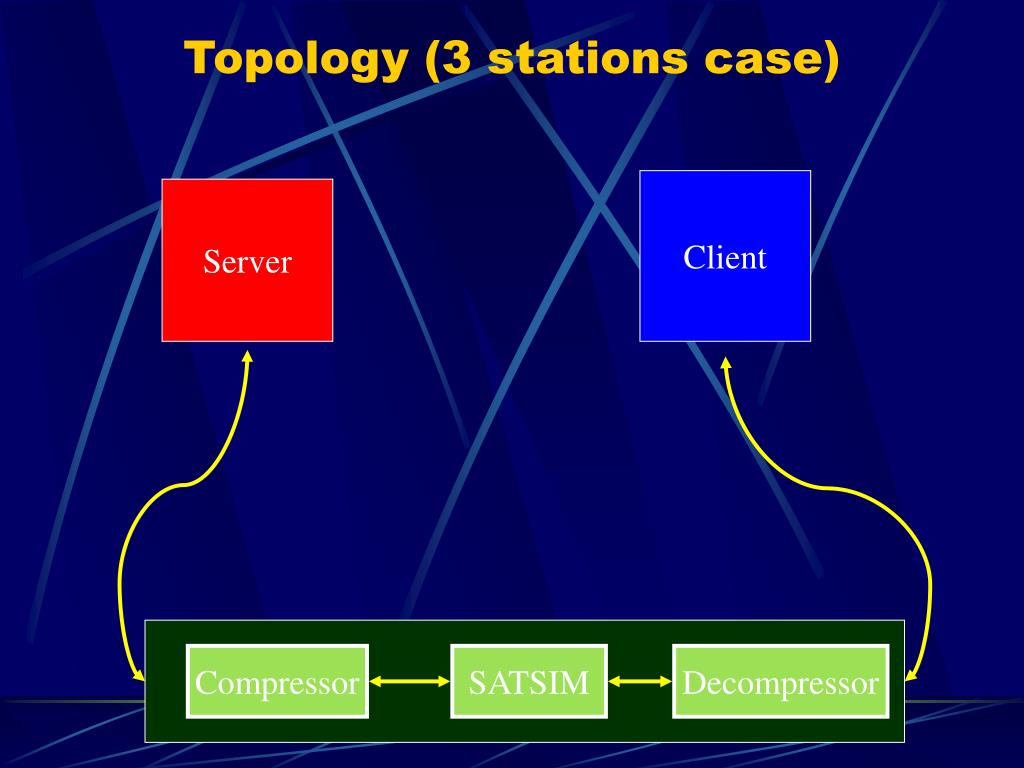 Topology (3 stations case)

Server

Client

Compressor

SATSIM

Decompressor